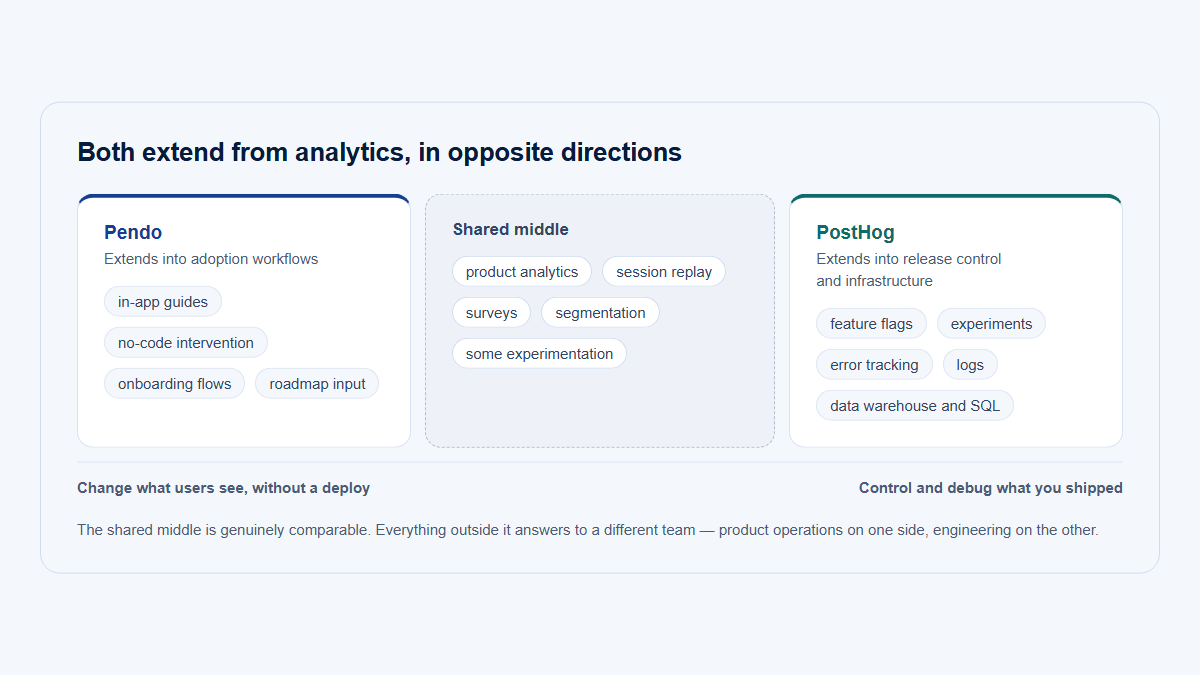 Both extend from analytics, in opposite directions

Pendo
Extends into adoption workflows
in-app guides
no-code intervention
onboarding flows
roadmap input

Shared middle
product analytics
session replay
surveys
segmentation
some experimentation

PostHog
Extends into release control and infrastructure
feature flags
experiments
error tracking
logs
data warehouse and SQL

Change what users see, without a deploy

Control and debug what you shipped

The shared middle is genuinely comparable. Everything outside it answers to a different team — product operations on one side, engineering on the other.